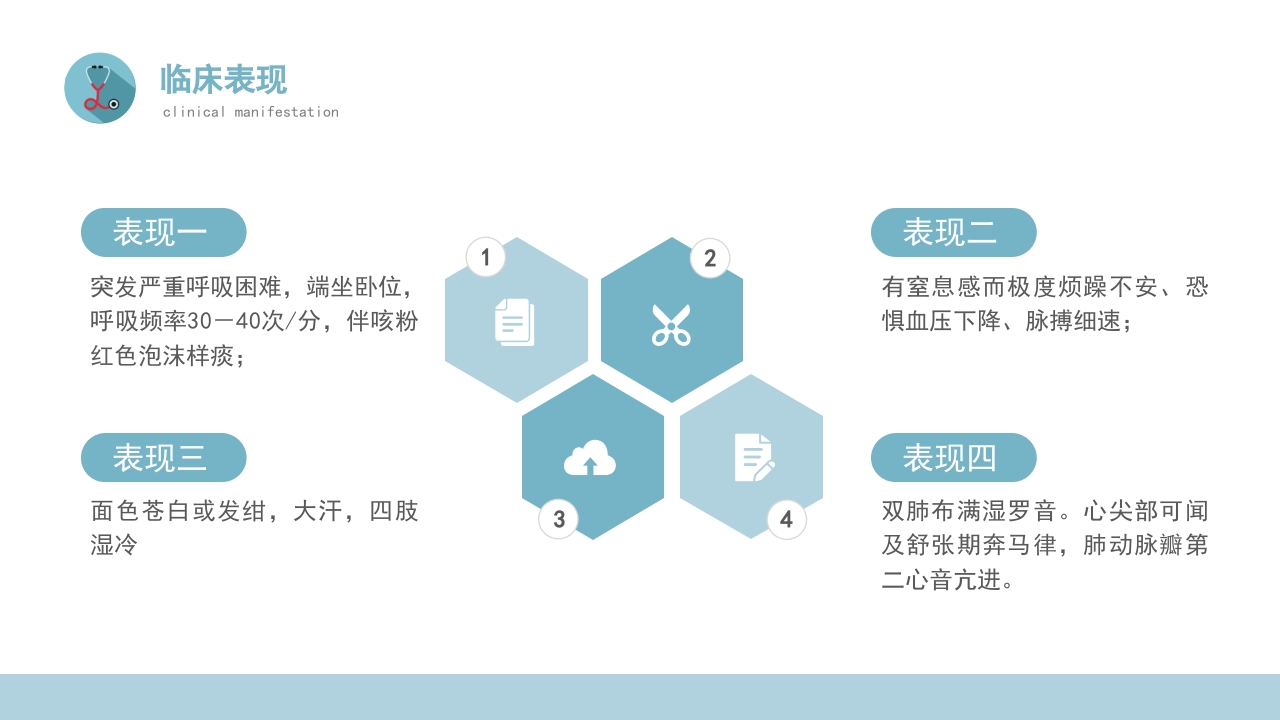 临床表现
clinical manifestation

表现一

突发严重呼吸困难，端坐卧位，呼吸频率30—40次/分，伴咳粉红色泡沫样痰；

表现三

面色苍白或发绀，大汗，四肢湿冷

1

2

3

4

表现二

有窒息感而极度烦躁不安、恐惧血压下降、脉搏细速；

表现四

双肺布满湿罗音。心尖部可闻及舒张期奔马律，肺动脉瓣第二心音亢进。